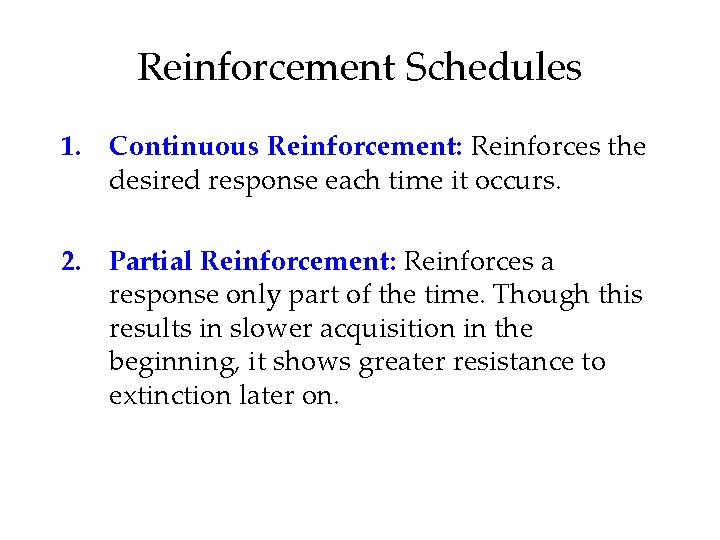 Reinforcement Schedules

1. Continuous Reinforcement: Reinforces the desired response each time it occurs.

2. Partial Reinforcement: Reinforces a response only part of the time. Though this results in slower acquisition in the beginning, it shows greater resistance to extinction later on.